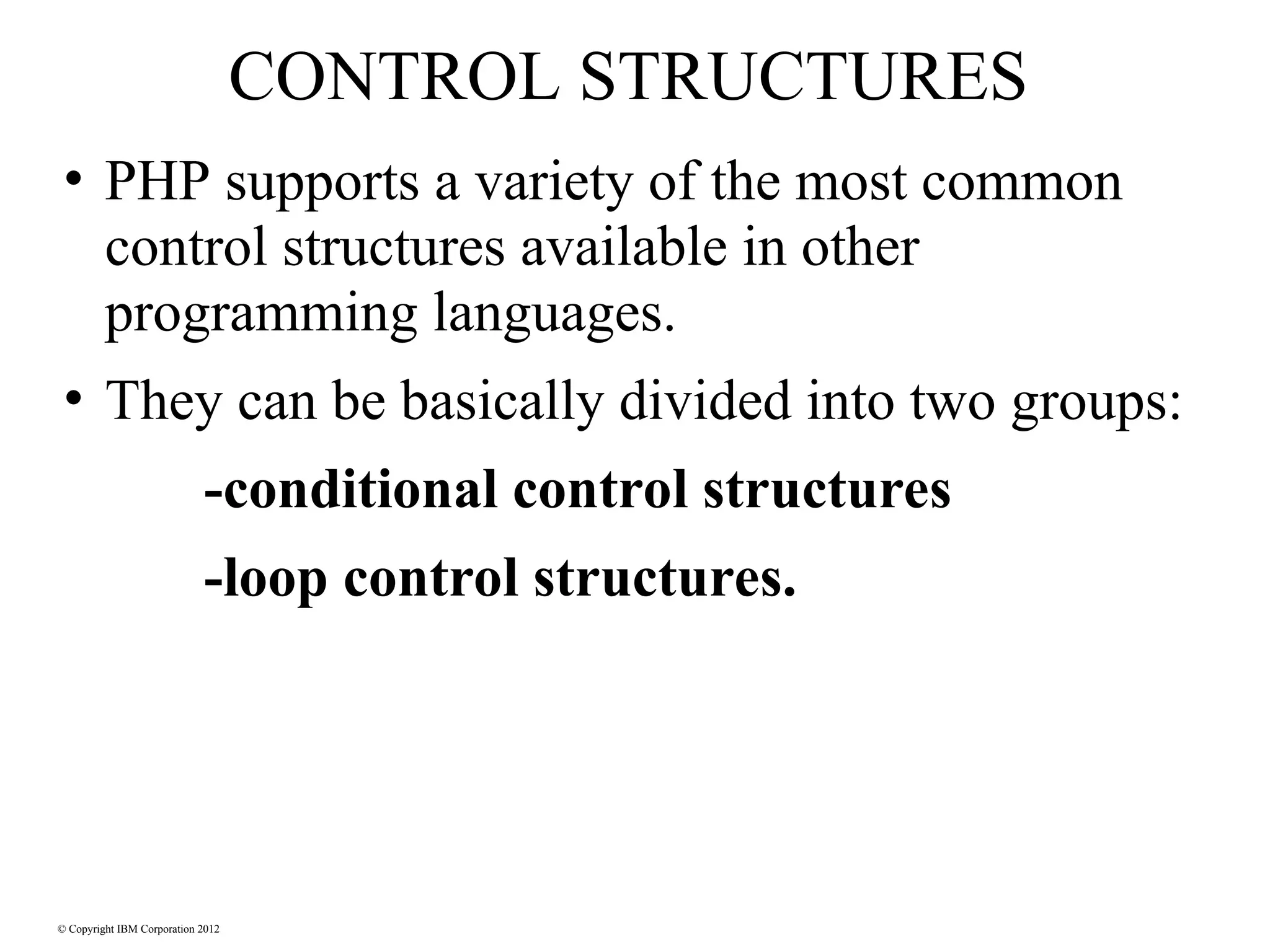 CONTROL STRUCTURES

• PHP supports a variety of the most common control structures available in other programming languages.

• They can be basically divided into two groups:

-conditional control structures

-loop control structures.

© Copyright IBM Corporation 2012